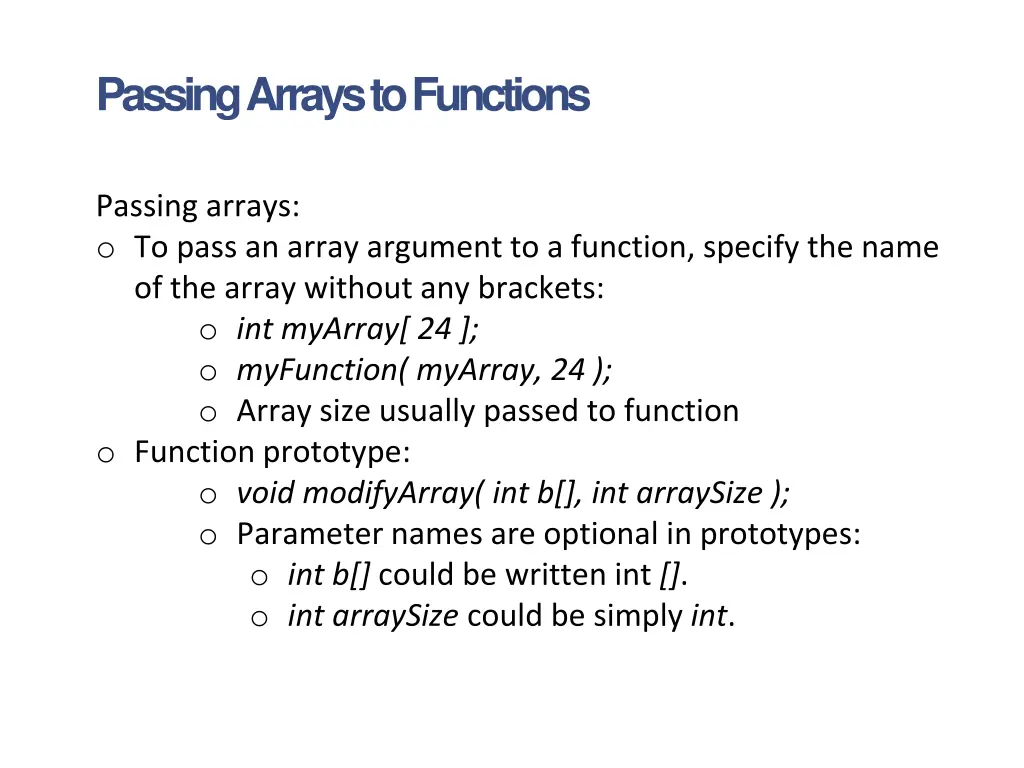 Passing Arrays to Functions

Passing arrays:
o To pass an array argument to a function, specify the name of the array without any brackets:
o int myArray[ 24 ];
o myFunction( myArray, 24 );
o Array size usually passed to function
o Function prototype:
o void modifyArray( int b[], int arraySize );
o Parameter names are optional in prototypes:
o int b[] could be written int [].
o int arraySize could be simply int.